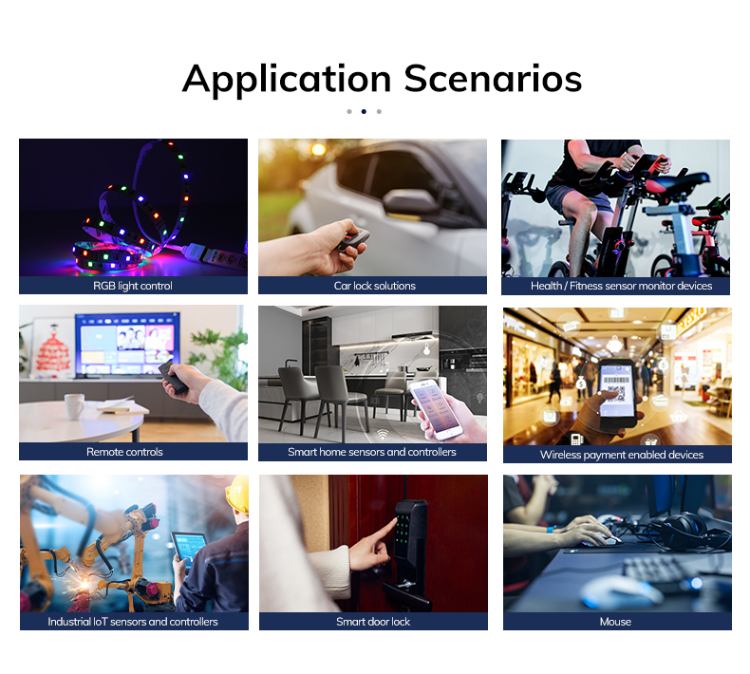 Application Scenarios

RGB light control

Car lock solutions

Health / Fitness sensor monitor devices

Remote controls

Smart home sensors and controllers

Wireless payment enabled devices

Industrial IoT sensors and controllers

Smart door lock

Mouse